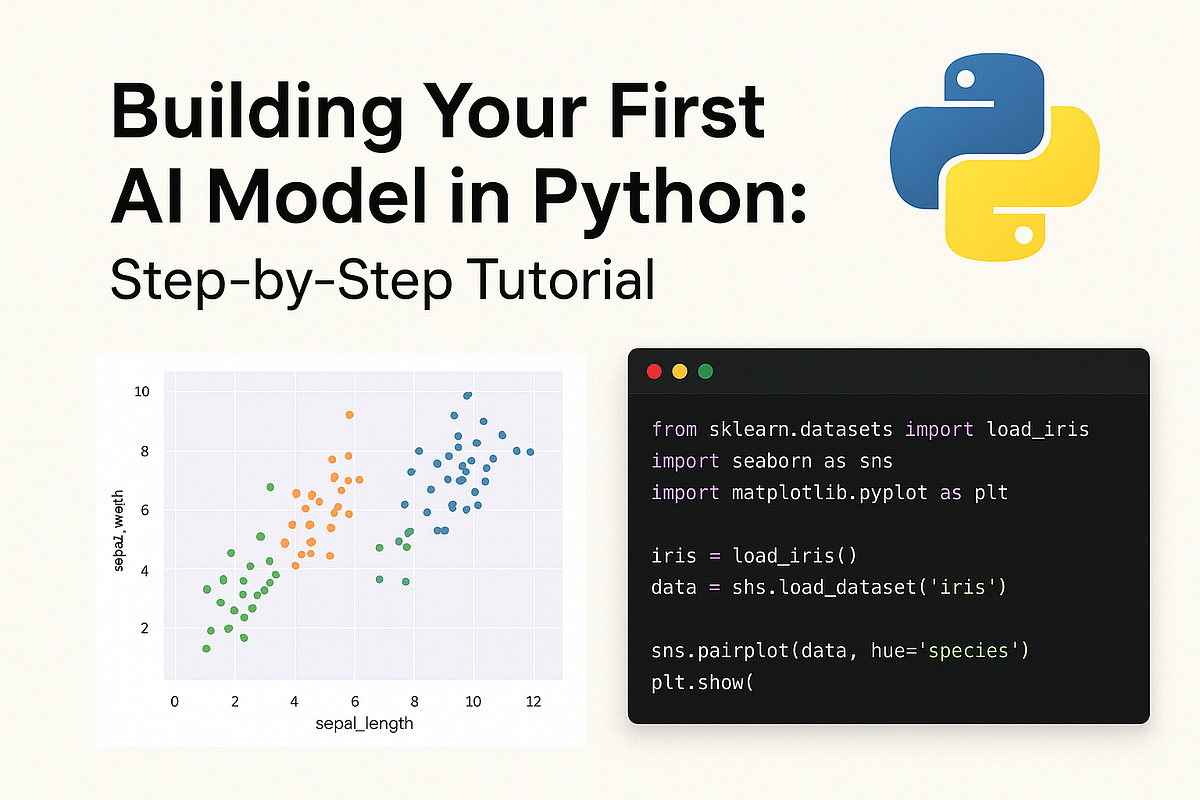 Building Your First AI Model in Python:
Step-by-Step Tutorial

10
8
6
4
2
sepal_weith
0 2 4 6 8 10 12
sepal_length

from sklearn.datasets import load_iris
import seaborn as sns
import matplotlib.pyplot as plt

iris = load_iris()
data = shs.load_dataset('iris')

sns.pairplot(data, hue='species')
plt.show(